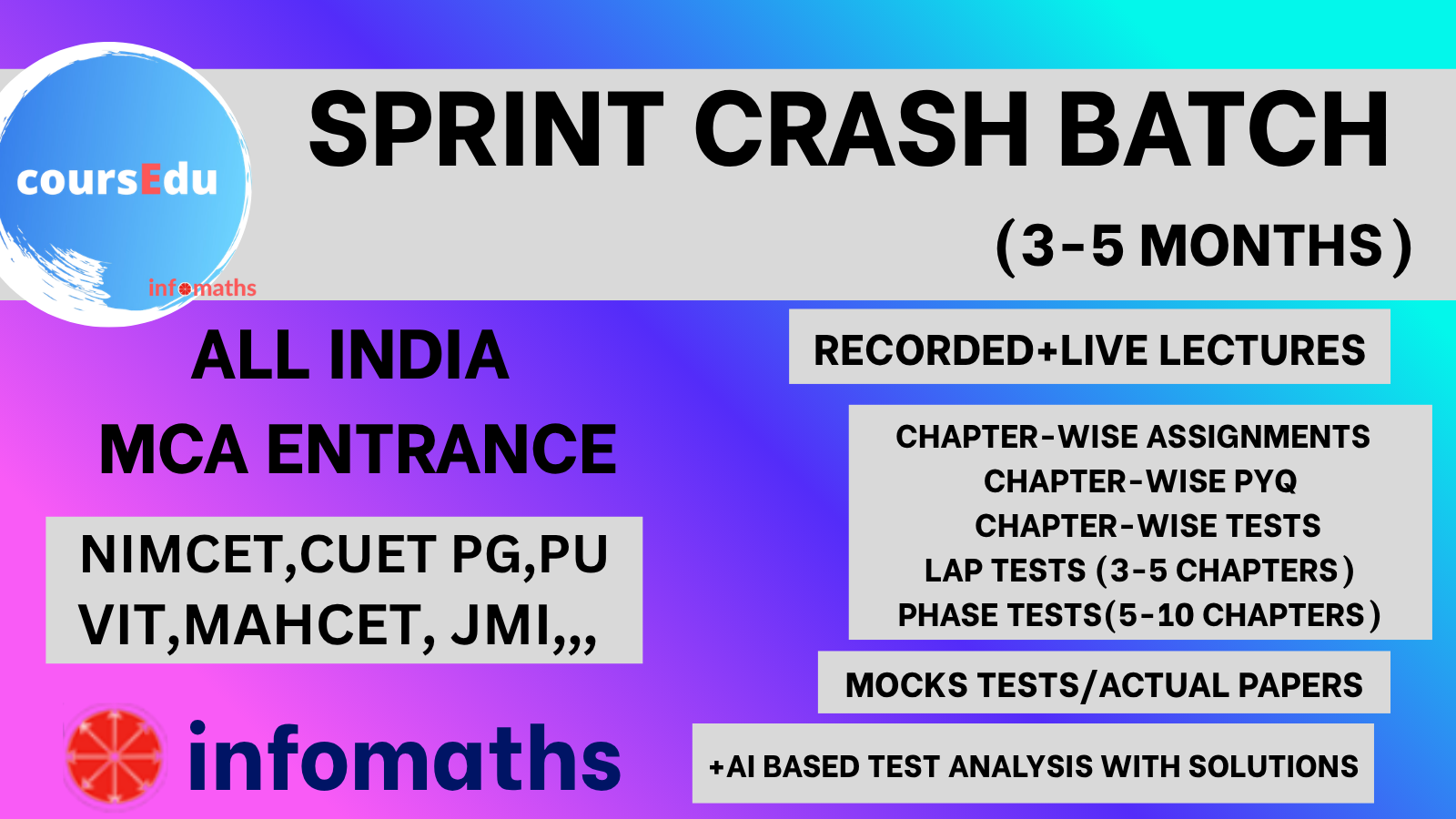 coursEdu
infomaths

SPRINT CRASH BATCH
(3-5 MONTHS)

ALL INDIA
MCA ENTRANCE

NIMCET,CUET PG,PU
VIT,MAHCET, JMI,,,

infomaths

RECORDED+LIVE LECTURES

CHAPTER-WISE ASSIGNMENTS
CHAPTER-WISE PYQ
CHAPTER-WISE TESTS
LAP TESTS (3-5 CHAPTERS)
PHASE TESTS(5-10 CHAPTERS)

MOCKS TESTS/ACTUAL PAPERS

+AI BASED TEST ANALYSIS WITH SOLUTIONS